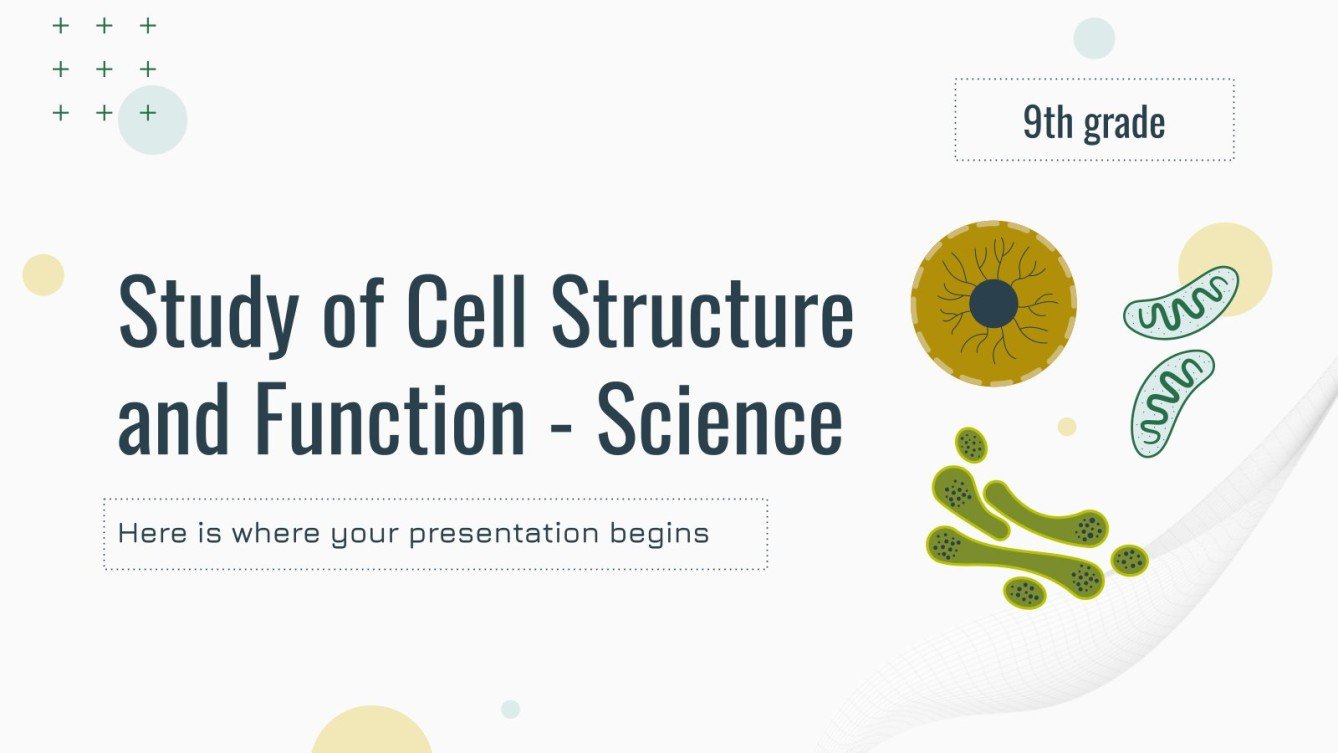 9th grade

Study of Cell Structure and Function - Science

Here is where your presentation begins